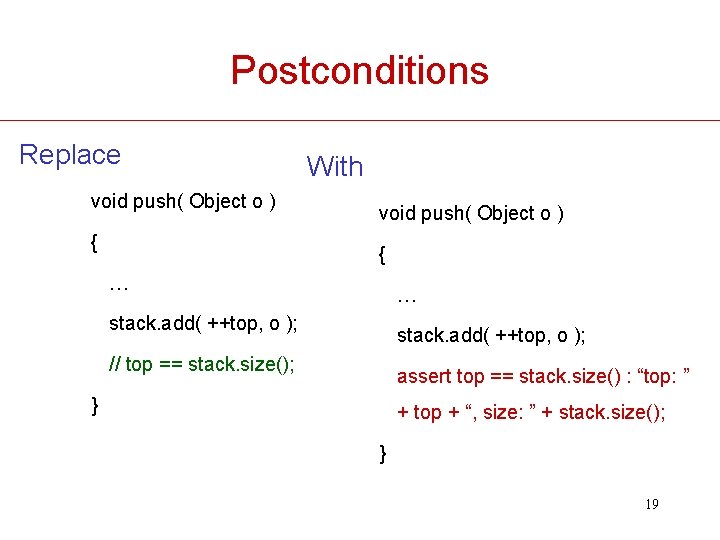 Postconditions

Replace

void push( Object o )

{

…

stack.add( ++top, o );

// top == stack.size();

}

With

void push( Object o )

{

…

stack.add( ++top, o );

assert top == stack.size() : “top: ” + top + “, size: ” + stack.size();

}

19